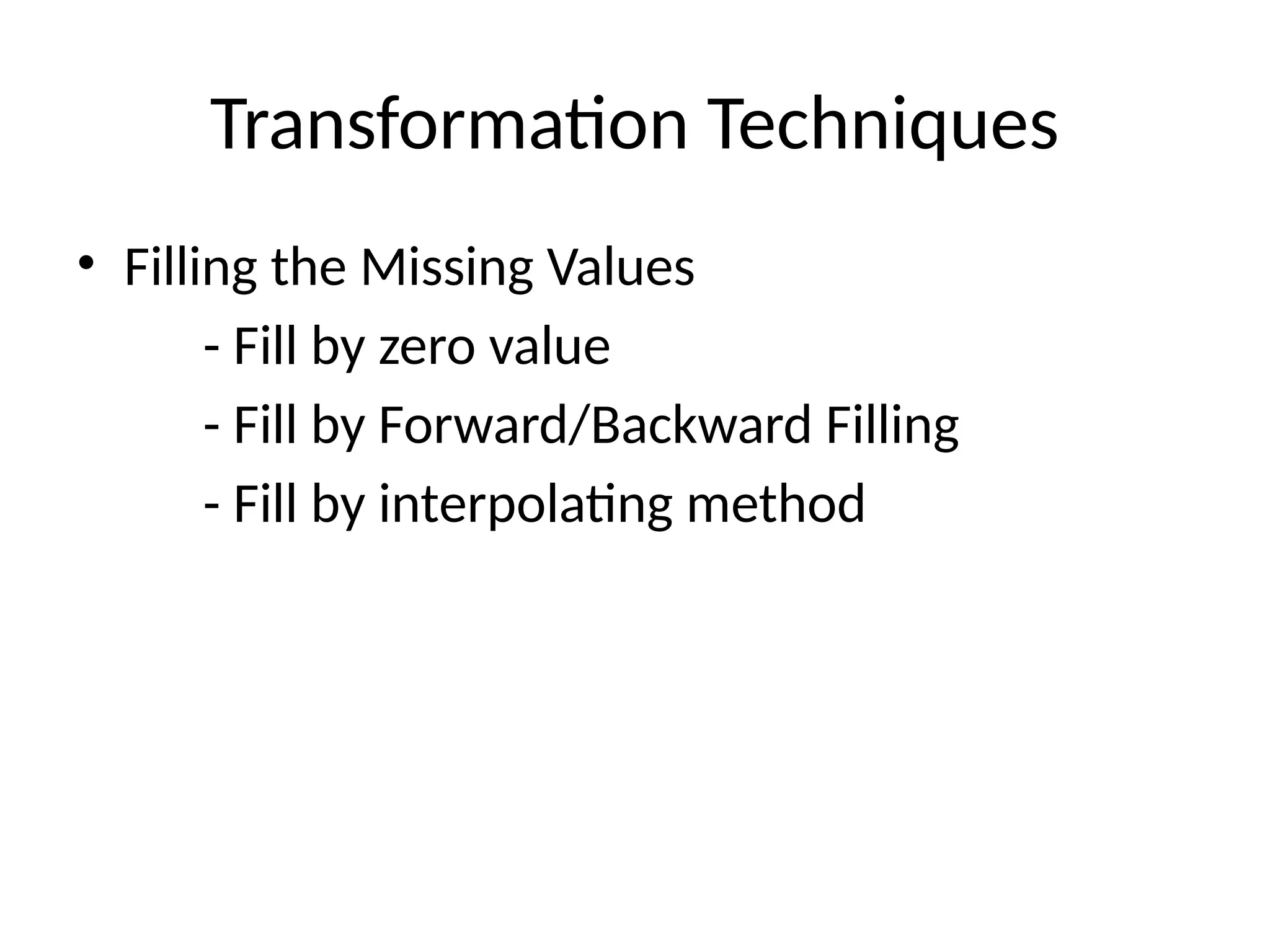 Transformation Techniques

• Filling the Missing Values

- Fill by zero value

- Fill by Forward/Backward Filling

- Fill by interpolating method